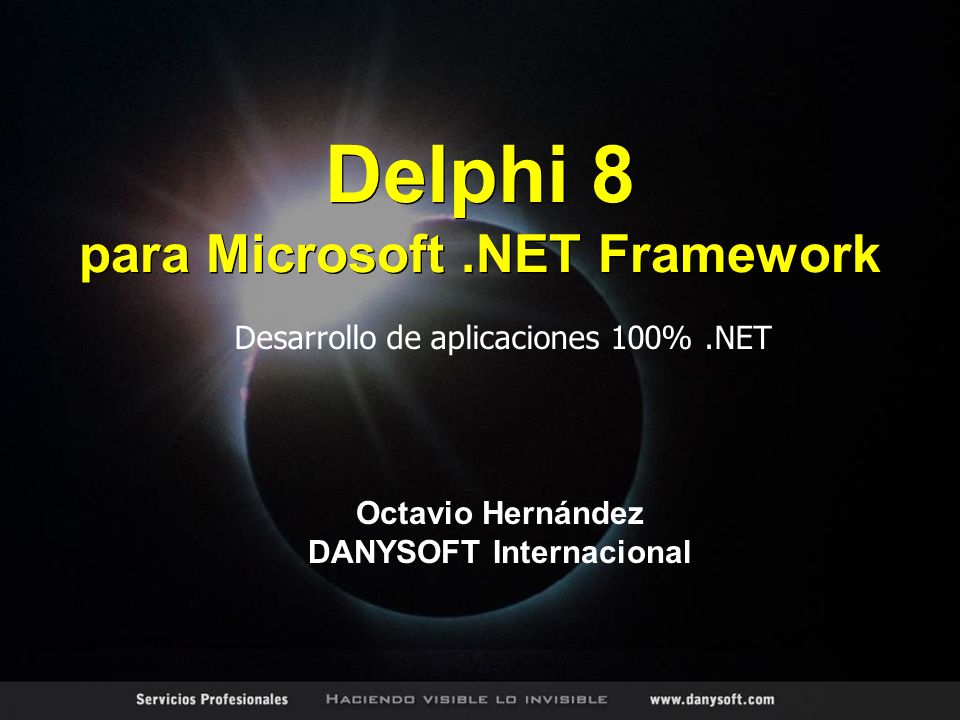 Delphi 8
para Microsoft .NET Framework

Desarrollo de aplicaciones 100% .NET

Octavio Hernández
DANYSOFT Internacional

Servicios Profesionales HACIENDO VISIBLE LO INVISIBLE www.danysoft.com